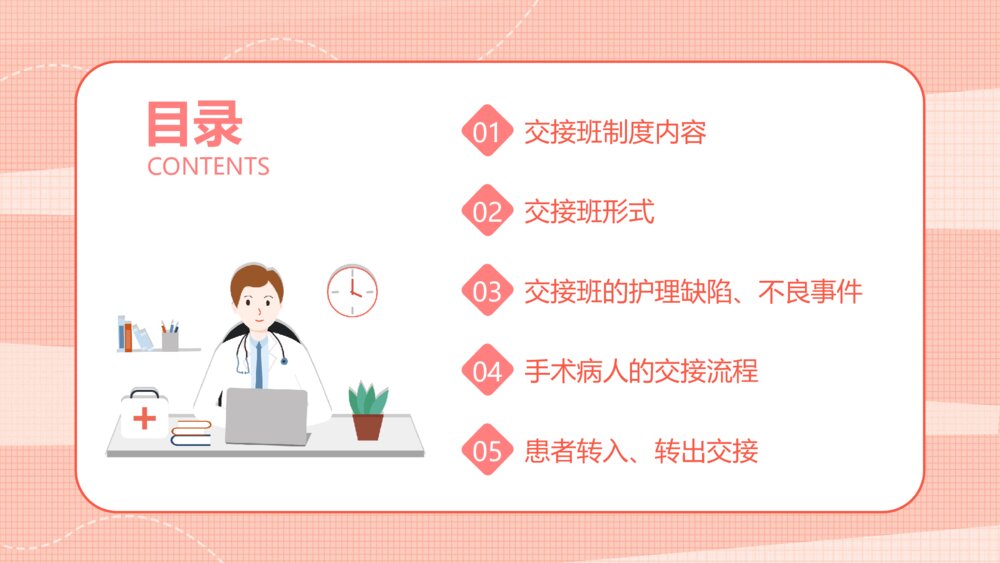 目录
CONTENTS

01 交接班制度内容

02 交接班形式

03 交接班的护理缺陷、不良事件

04 手术病人的交接流程

05 患者转入、转出交接